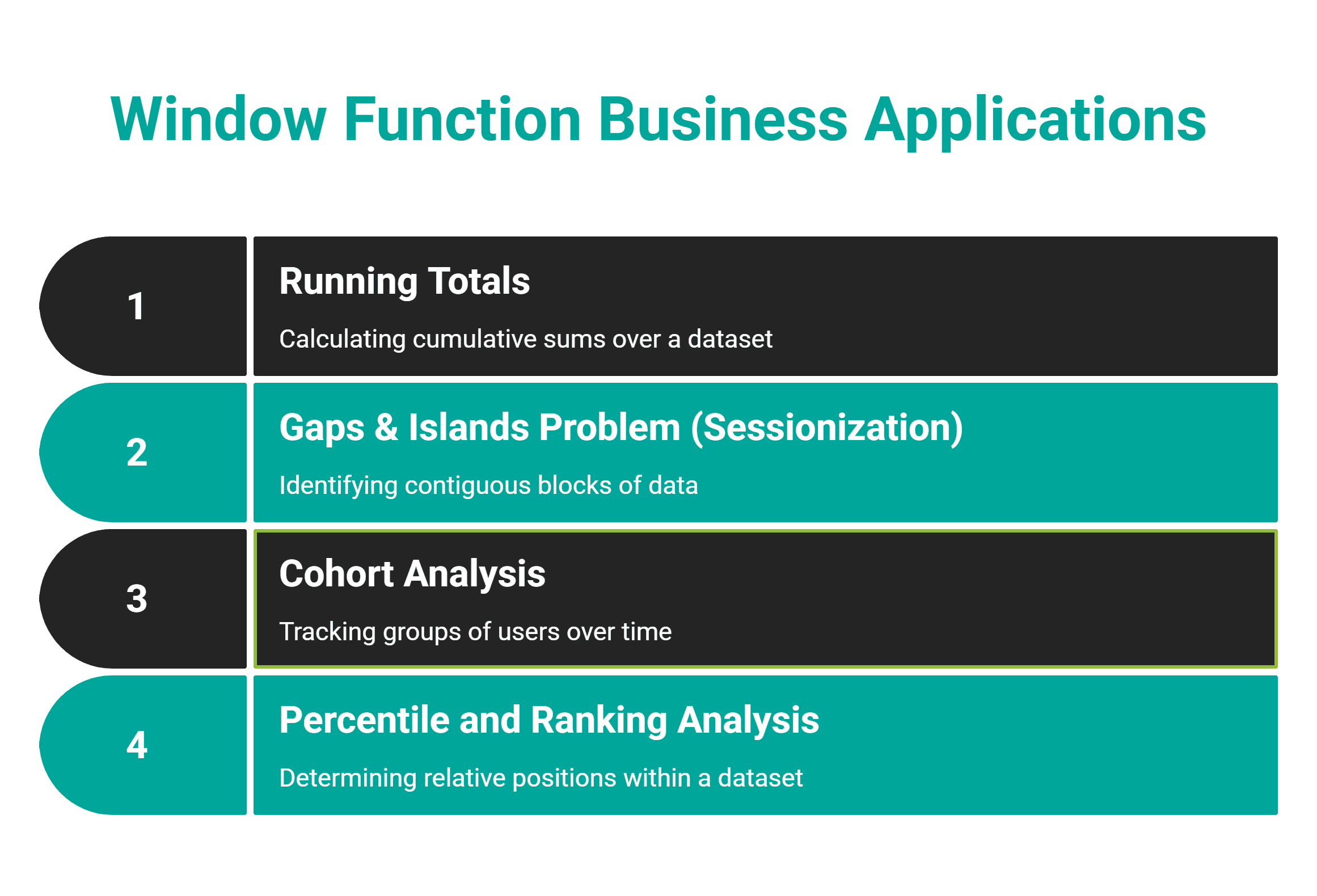 Window Function Business Applications

1

Running Totals

Calculating cumulative sums over a dataset

2

Gaps & Islands Problem (Sessionization)

Identifying contiguous blocks of data

3

Cohort Analysis

Tracking groups of users over time

4

Percentile and Ranking Analysis

Determining relative positions within a dataset